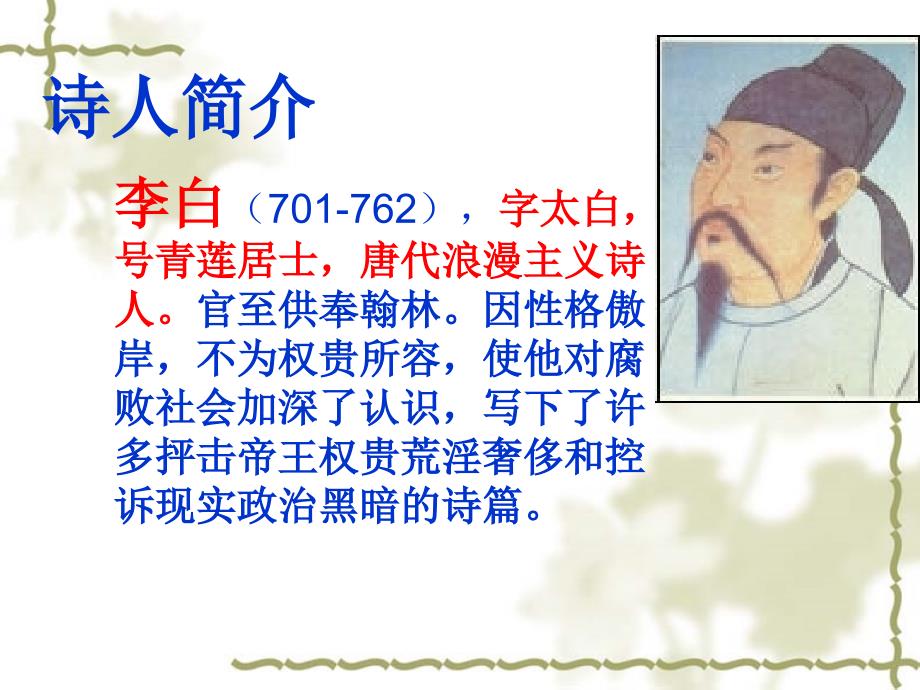 诗人简介

李白（701-762），字太白，号青莲居士，唐代浪漫主义诗人。官至供奉翰林。因性格傲岸，不为权贵所容，使他对腐败社会加深了认识，写下了许多抨击帝王权贵荒淫奢侈和控诉现实政治黑暗的诗篇。